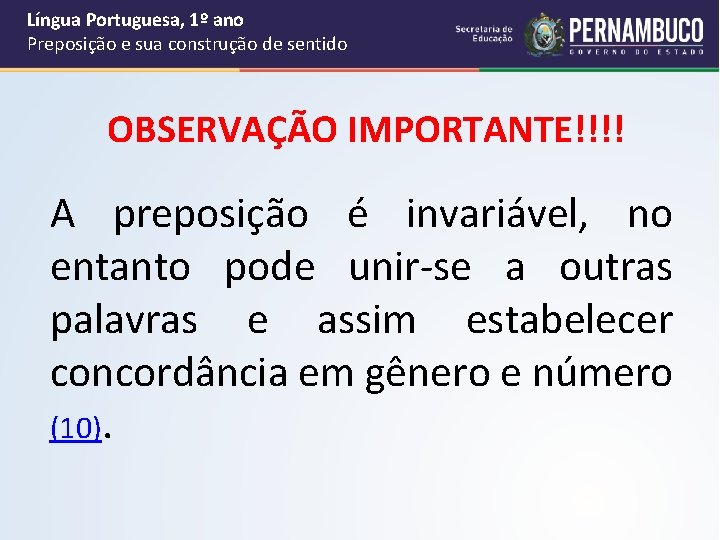 Língua Portuguesa, 1º ano
Preposição e sua construção de sentido

Secretaria de Educação

PERNAMBUCO
GOVERNO DO ESTADO

OBSERVAÇÃO IMPORTANTE!!!!

A preposição é invariável, no entanto pode unir-se a outras palavras e assim estabelecer concordância em gênero e número (10).